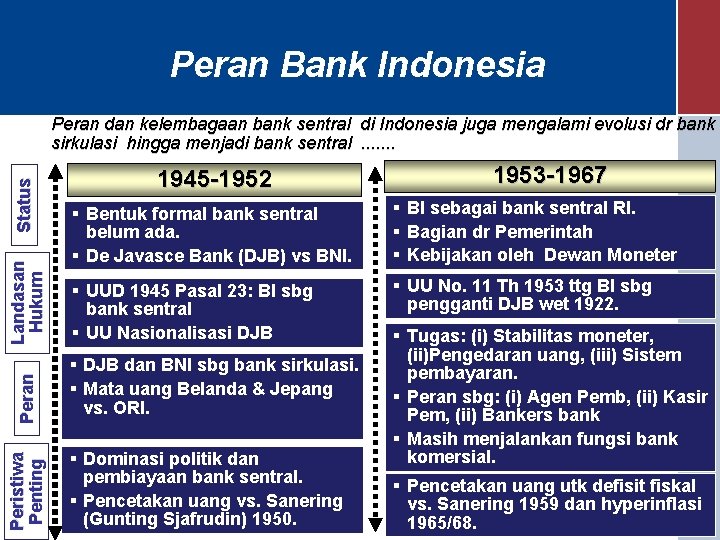 Peran Bank Indonesia

Peran dan kelembagaan bank sentral di Indonesia juga mengalami evolusi dr bank sirkulasi hingga menjadi bank sentral .......

Status

Landasan Hukum

Peran

Peristiwa Penting

1945-1952

▪ Bentuk formal bank sentral belum ada.
▪ De Javasce Bank (DJB) vs BNI.

▪ UUD 1945 Pasal 23: BI sbg bank sentral
▪ UU Nasionalisasi DJB

▪ DJB dan BNI sbg bank sirkulasi.
▪ Mata uang Belanda & Jepang vs. ORI.

▪ Dominasi politik dan pembiayaan bank sentral.
▪ Pencetakan uang vs. Sanering (Gunting Sjafrudin) 1950.

1953-1967

▪ BI sebagai bank sentral RI.
▪ Bagian dr Pemerintah
▪ Kebijakan oleh Dewan Moneter

▪ UU No. 11 Th 1953 ttg BI sbg pengganti DJB wet 1922.

▪ Tugas: (i) Stabilitas moneter, (ii)Pengedaran uang, (iii) Sistem pembayaran.
▪ Peran sbg: (i) Agen Pemb, (ii) Kasir Pem, (ii) Bankers bank
▪ Masih menjalankan fungsi bank komersial.

▪ Pencetakan uang utk defisit fiskal vs. Sanering 1959 dan hyperinflasi 1965/68.